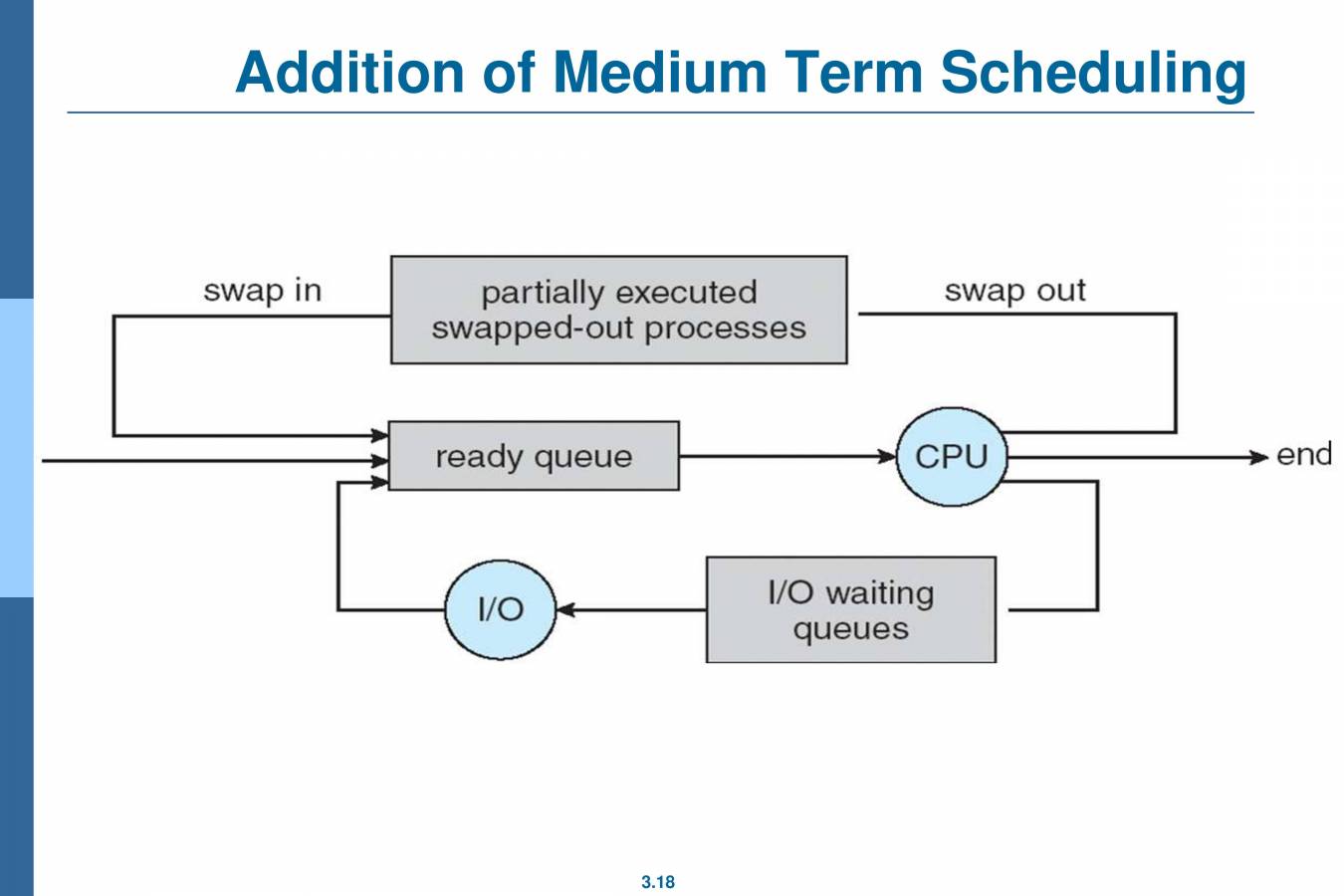 Addition of Medium Term Scheduling

swap in

partially executed swapped-out processes

swap out

ready queue

CPU

end

I/O

I/O waiting queues

3.18